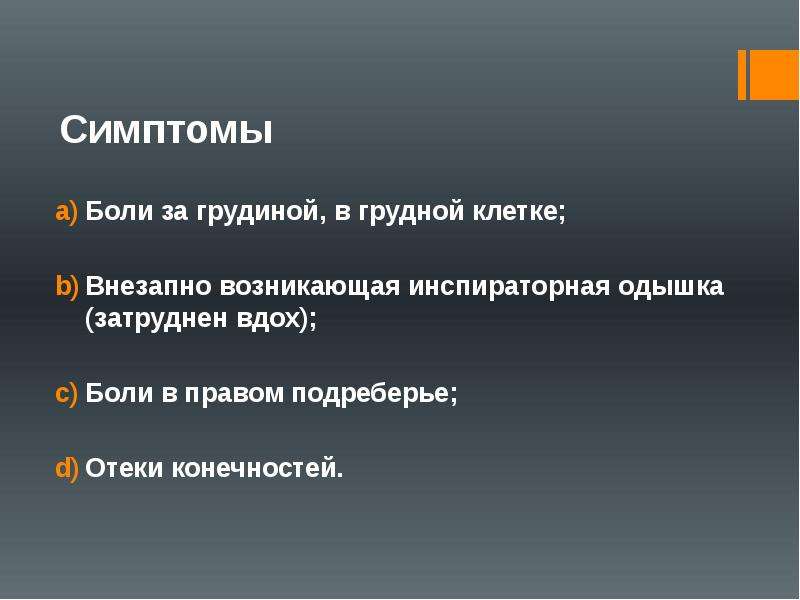 Симптомы

a) Боли за грудиной, в грудной клетке;

b) Внезапно возникающая инспираторная одышка (затруднен вдох);

c) Боли в правом подреберье;

d) Отеки конечностей.